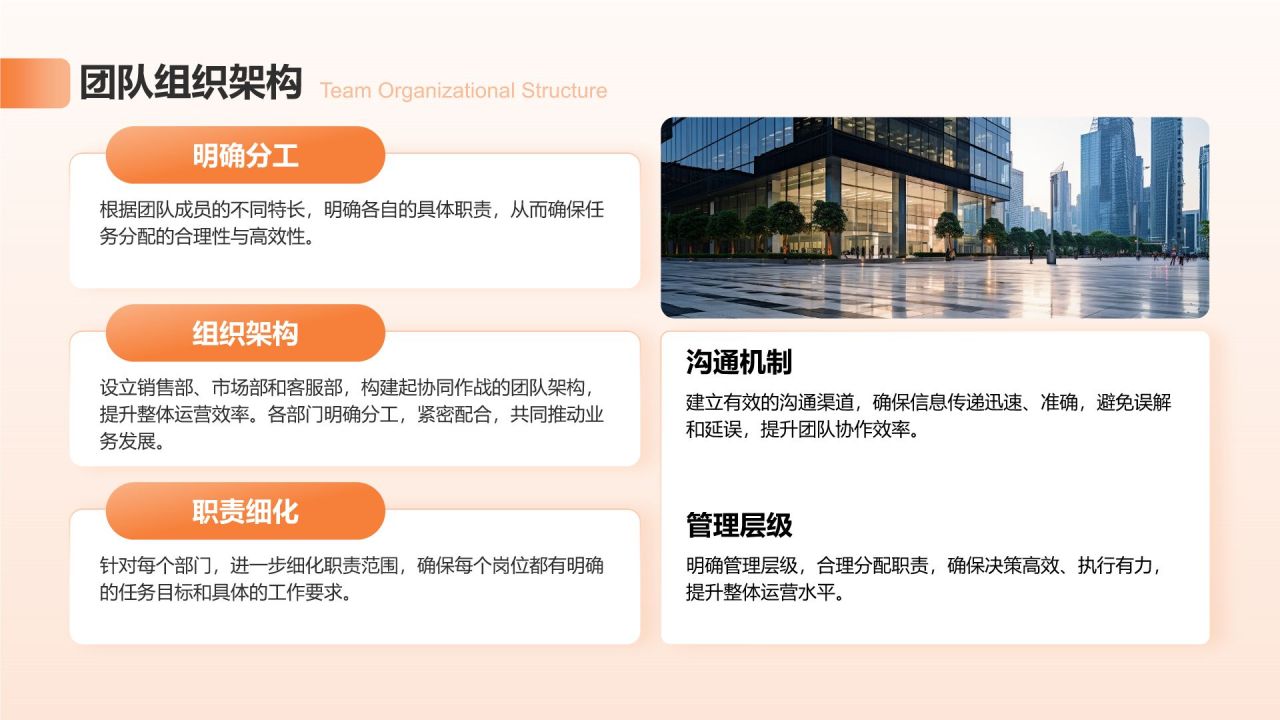 团队组织架构 Team Organizational Structure

明确分工

根据团队成员的不同特长，明确各自的具体职责，从而确保任务分配的合理性与高效性。

组织架构

设立销售部、市场部和客服部，构建起协同作战的团队架构，提升整体运营效率。各部门明确分工，紧密配合，共同推动业务发展。

职责细化

针对每个部门，进一步细化职责范围，确保每个岗位都有明确的任务目标和具体的工作要求。

沟通机制

建立有效的沟通渠道，确保信息传递迅速、准确，避免误解和延误，提升团队协作效率。

管理层级

明确管理层级，合理分配职责，确保决策高效、执行有力，提升整体运营水平。